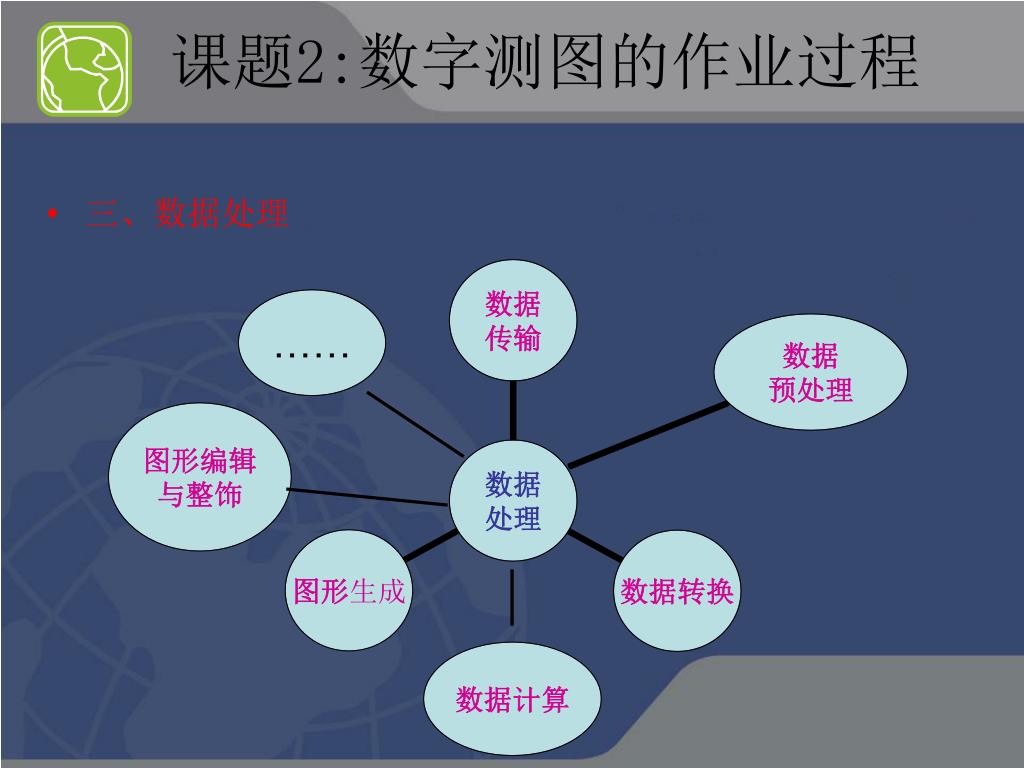 课题2:数字测图的作业过程

• 三、数据处理

……

数据传输

数据预处理

图形编辑与整饰

数据处理

图形生成

数据转换

数据计算